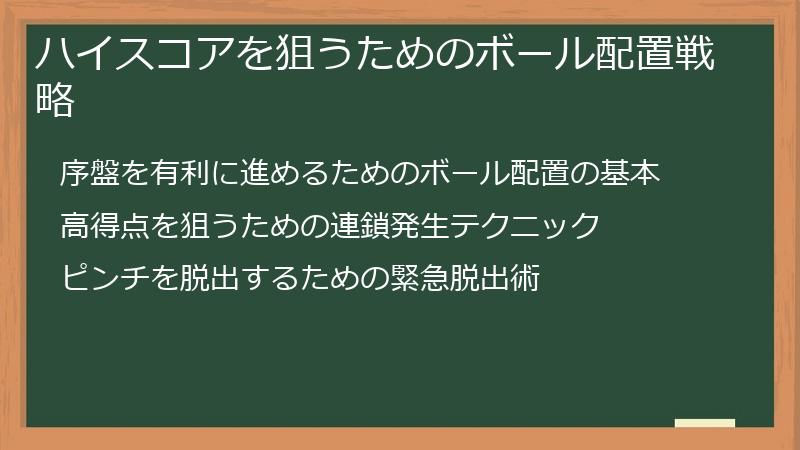 ハイスコアを狙うためのボール配置戦略

序盤を有利に進めるためのボール配置の基本

高得点を狙うための連鎖発生テクニック

ピンチを脱出するための緊急脱出術